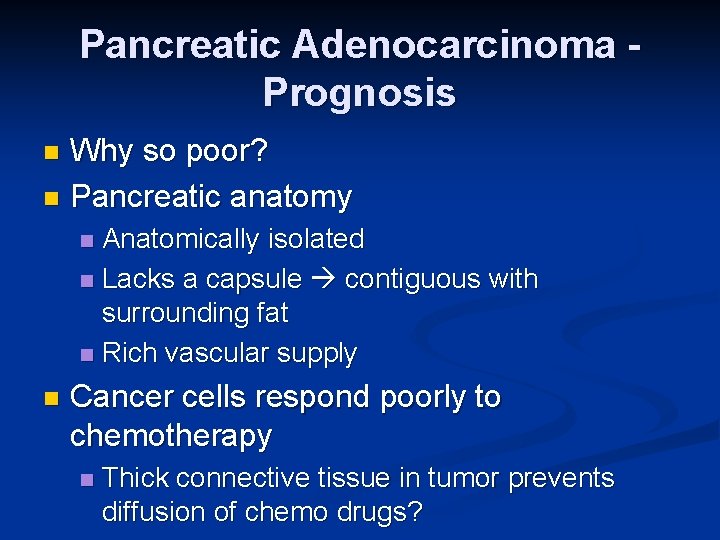 Pancreatic Adenocarcinoma - Prognosis

- Why so poor?
- Pancreatic anatomy
  - Anatomically isolated
  - Lacks a capsule → contiguous with surrounding fat
  - Rich vascular supply
- Cancer cells respond poorly to chemotherapy
  - Thick connective tissue in tumor prevents diffusion of chemo drugs?